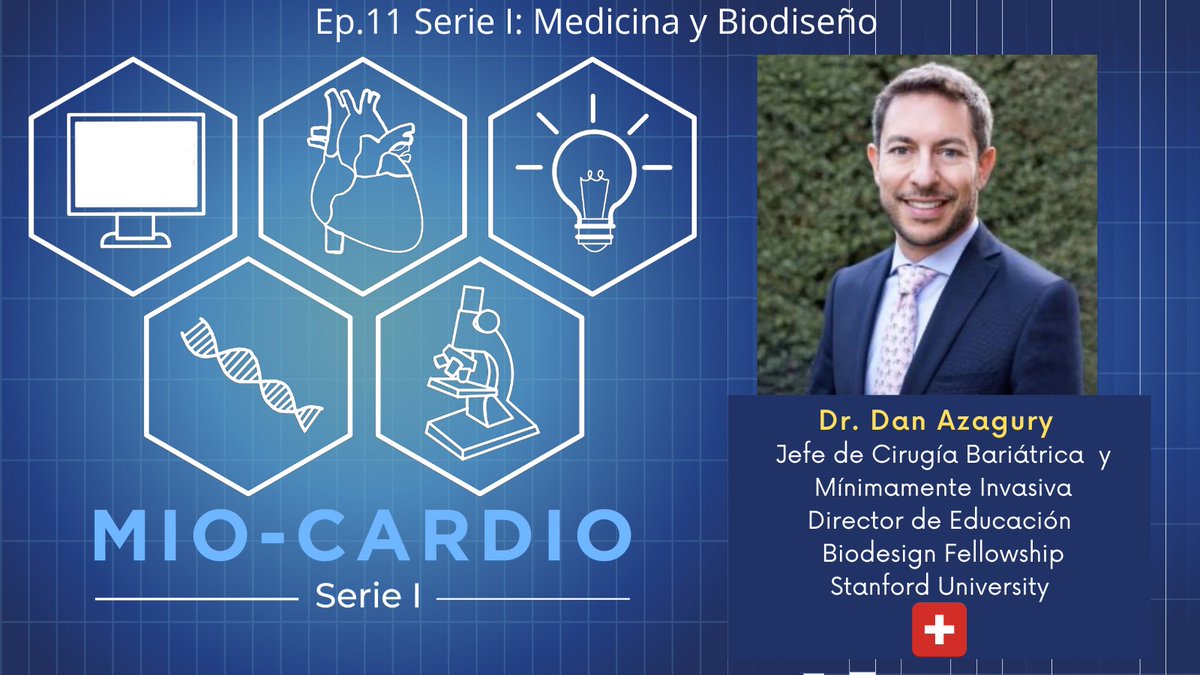 Ep.11 Serie I: Medicina y Biodiseño

MIO-CARDIO

Serie I

Dr. Dan Azagury
Jefe de Cirugía Bariátrica y Mínimamente Invasiva
Director de Educación
Biodesign Fellowship
Stanford University